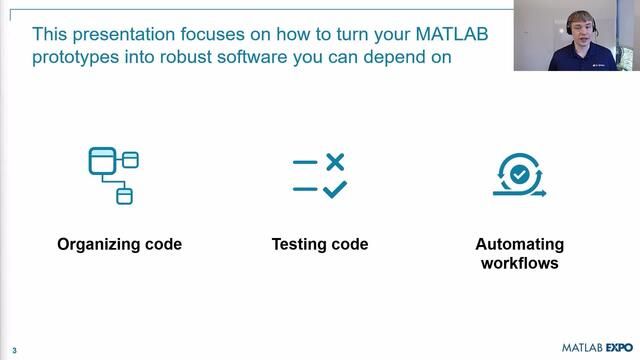 This presentation focuses on how to turn your MATLAB prototypes into robust software you can depend on

Organizing code

Testing code

Automating workflows

3

MATLAB EXPO